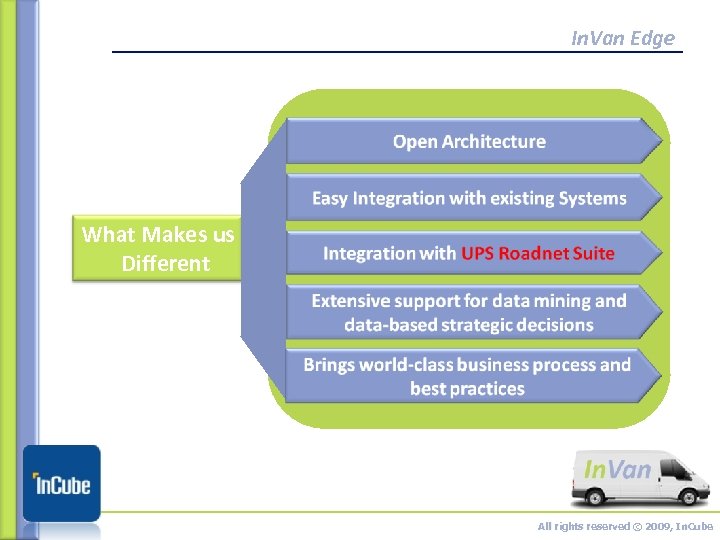 InVan Edge

What Makes us Different

Open Architecture

Easy Integration with existing Systems

Integration with UPS Roadnet Suite

Extensive support for data mining and data-based strategic decisions

Brings world-class business process and best practices

InCube

InVan

All rights reserved © 2009, InCube